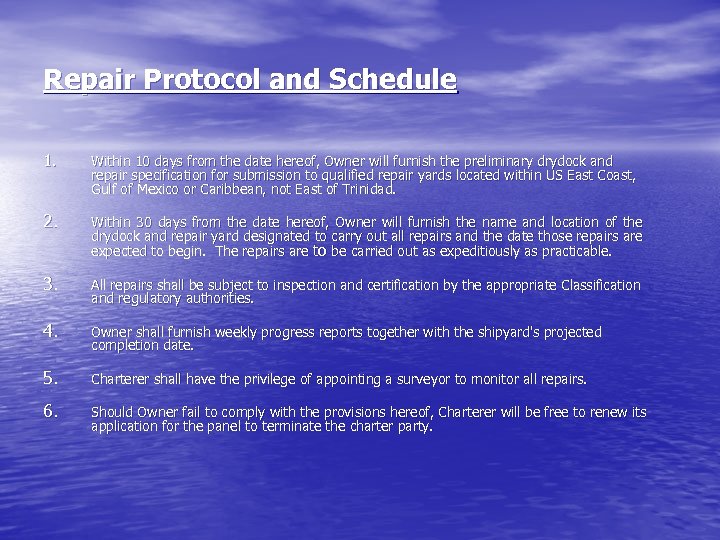 Repair Protocol and Schedule

1. Within 10 days from the date hereof, Owner will furnish the preliminary drydock and repair specification for submission to qualified repair yards located within US East Coast, Gulf of Mexico or Caribbean, not East of Trinidad.

2. Within 30 days from the date hereof, Owner will furnish the name and location of the drydock and repair yard designated to carry out all repairs and the date those repairs are expected to begin. The repairs are to be carried out as expeditiously as practicable.

3. All repairs shall be subject to inspection and certification by the appropriate Classification and regulatory authorities.

4. Owner shall furnish weekly progress reports together with the shipyard's projected completion date.

5. Charterer shall have the privilege of appointing a surveyor to monitor all repairs.

6. Should Owner fail to comply with the provisions hereof, Charterer will be free to renew its application for the panel to terminate the charter party.